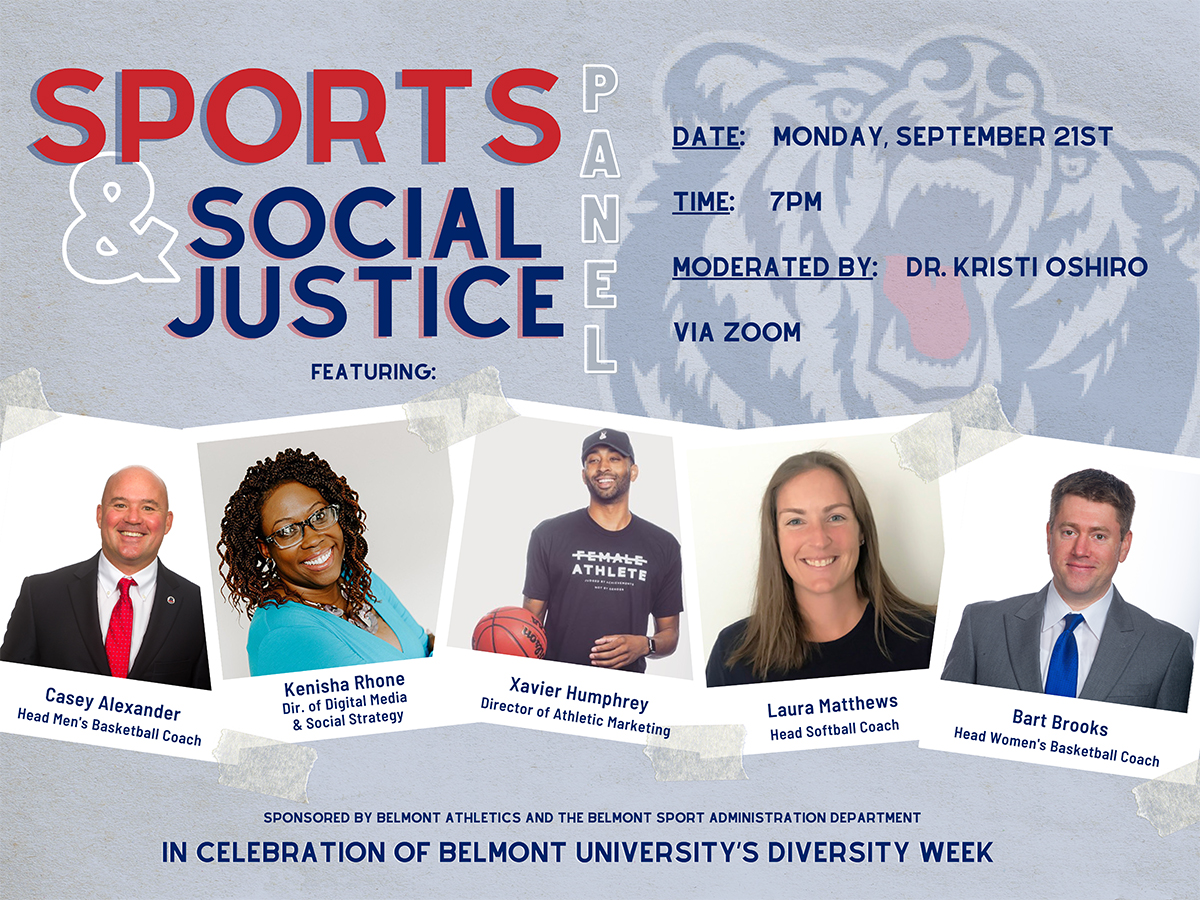 SPORTS & SOCIAL JUSTICE

PANEL

DATE: MONDAY, SEPTEMBER 21ST

TIME: 7PM

MODERATED BY: DR. KRISTI OSHIRO

VIA ZOOM

FEATURING:

FEMALE ATHLETE

Casey Alexander
Head Men's Basketball Coach

Kenisha Rhone
Dir. of Digital Media & Social Strategy

Xavier Humphrey
Director of Athletic Marketing

Laura Matthews
Head Softball Coach

Bart Brooks
Head Women's Basketball Coach

SPONSORED BY BELMONT ATHLETICS AND THE BELMONT SPORT ADMINISTRATION DEPARTMENT

IN CELEBRATION OF BELMONT UNIVERSITY'S DIVERSITY WEEK